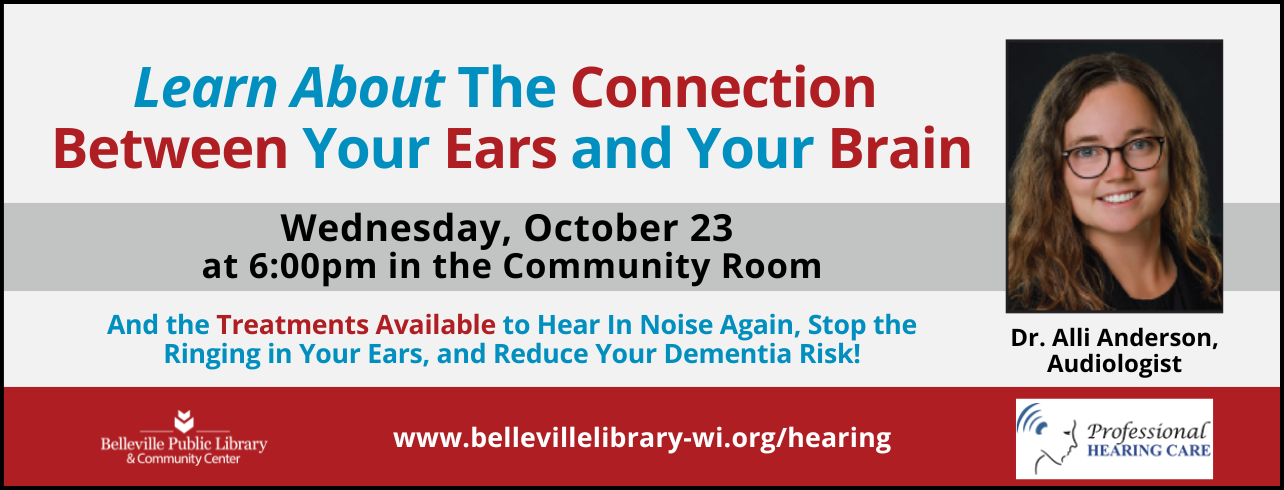 Learn About The Connection Between Your Ears and Your Brain

Wednesday, October 23
at 6:00pm in the Community Room

And the Treatments Available to Hear In Noise Again, Stop the Ringing in Your Ears, and Reduce Your Dementia Risk!

Dr. Alli Anderson, Audiologist

Belleville Public Library & Community Center

www.bellevillelibrary-wi.org/hearing

Professional HEARING CARE